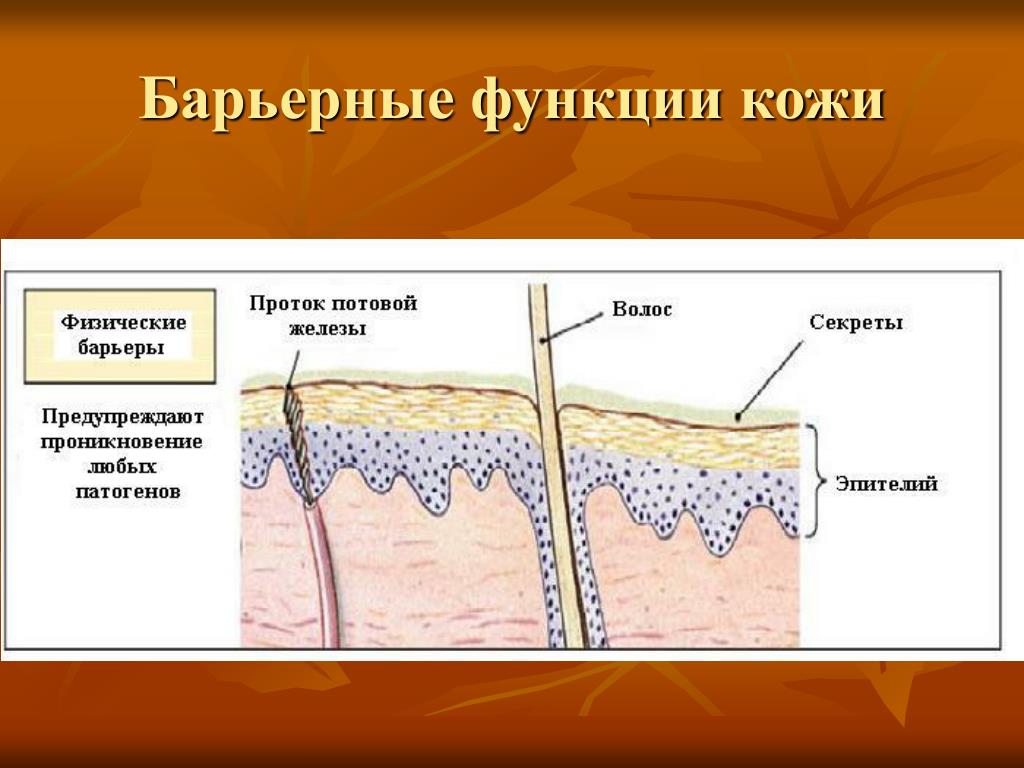 Барьерные функции кожи

Физические барьеры

Предупреждают проникновение любых патогенов

Проток потовой железы

Волос

Секреты

Эпителий